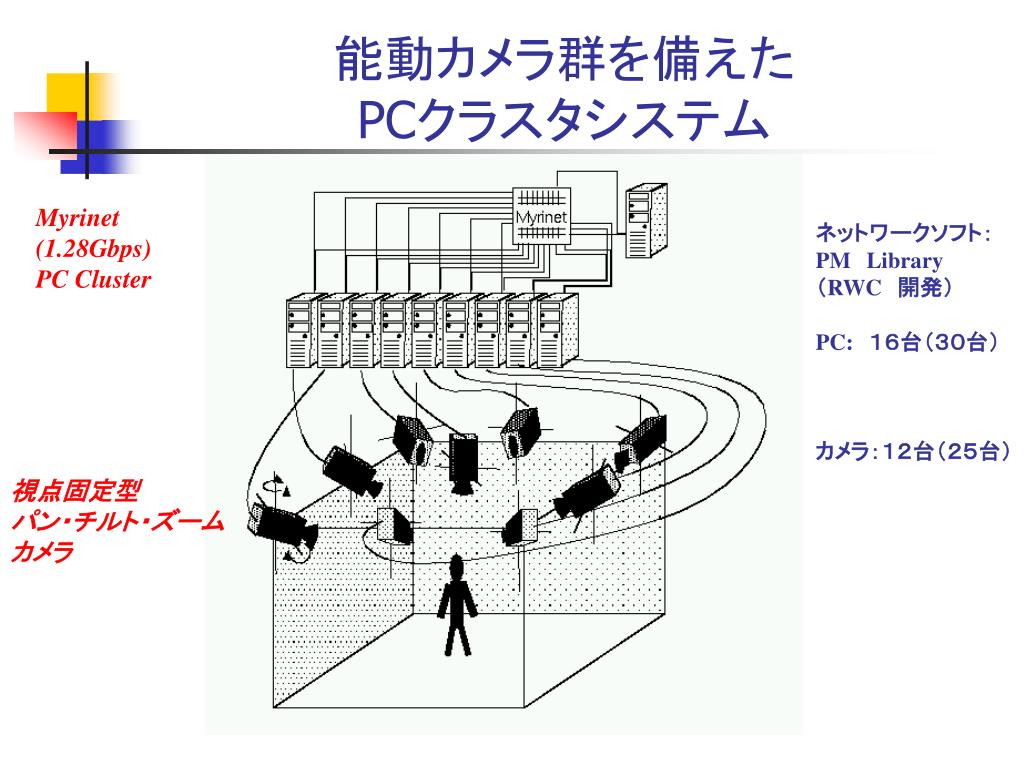 能動カメラ群を備えた
PCクラスタシステム

Myrinet
(1.28Gbps)
PC Cluster

Myrinet

ネットワークソフト：
PM Library
（RWC 開発）

PC: 16台（30台）

カメラ：12台（25台）

視点固定型
パン・チルト・ズーム
カメラ